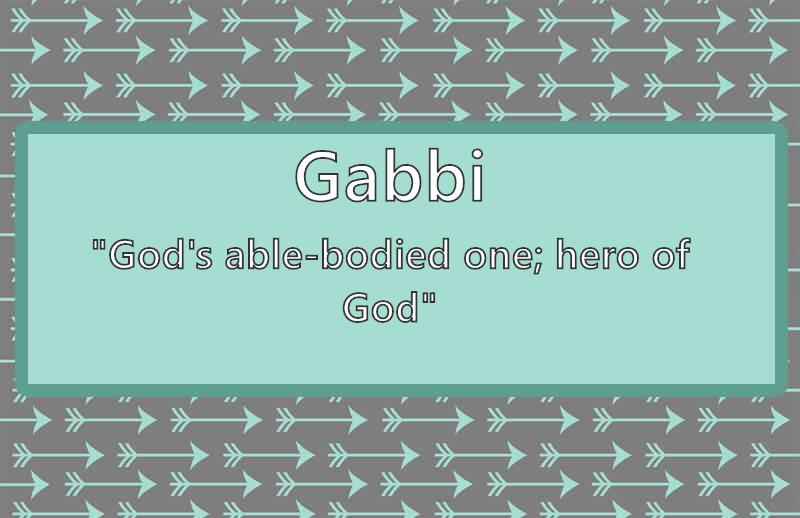 Gabbi

"God's able-bodied one; hero of God"